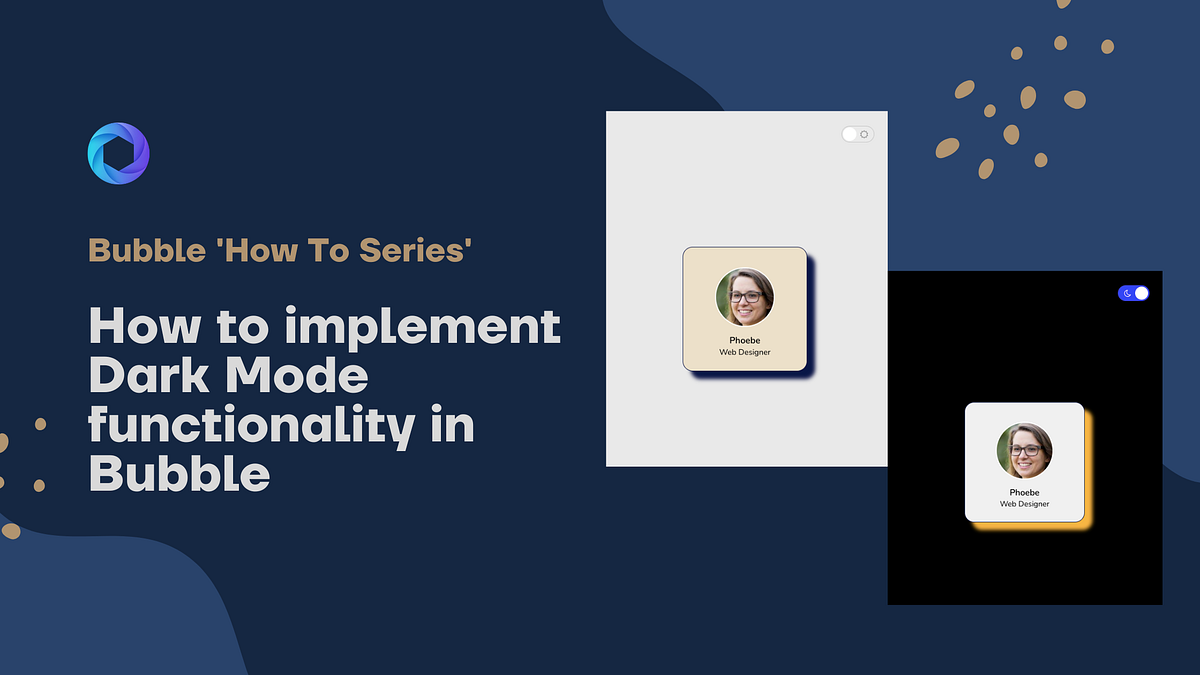 Bubble 'How To Series'

How to implement Dark Mode functionality in Bubble

Phoebe
Web Designer

Phoebe
Web Designer